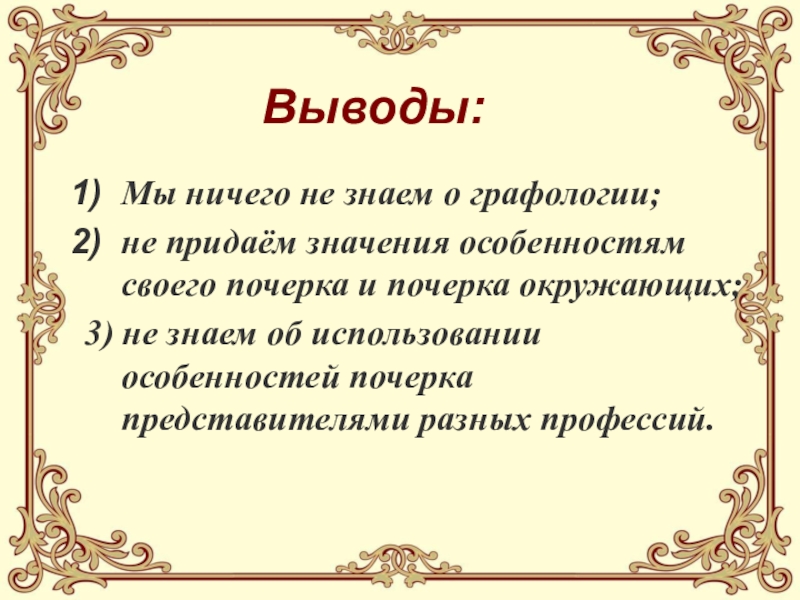 Выводы:

1) Мы ничего не знаем о графологии;
2) не придаём значения особенностям своего почерка и почерка окружающих;
3) не знаем об использовании особенностей почерка представителями разных профессий.